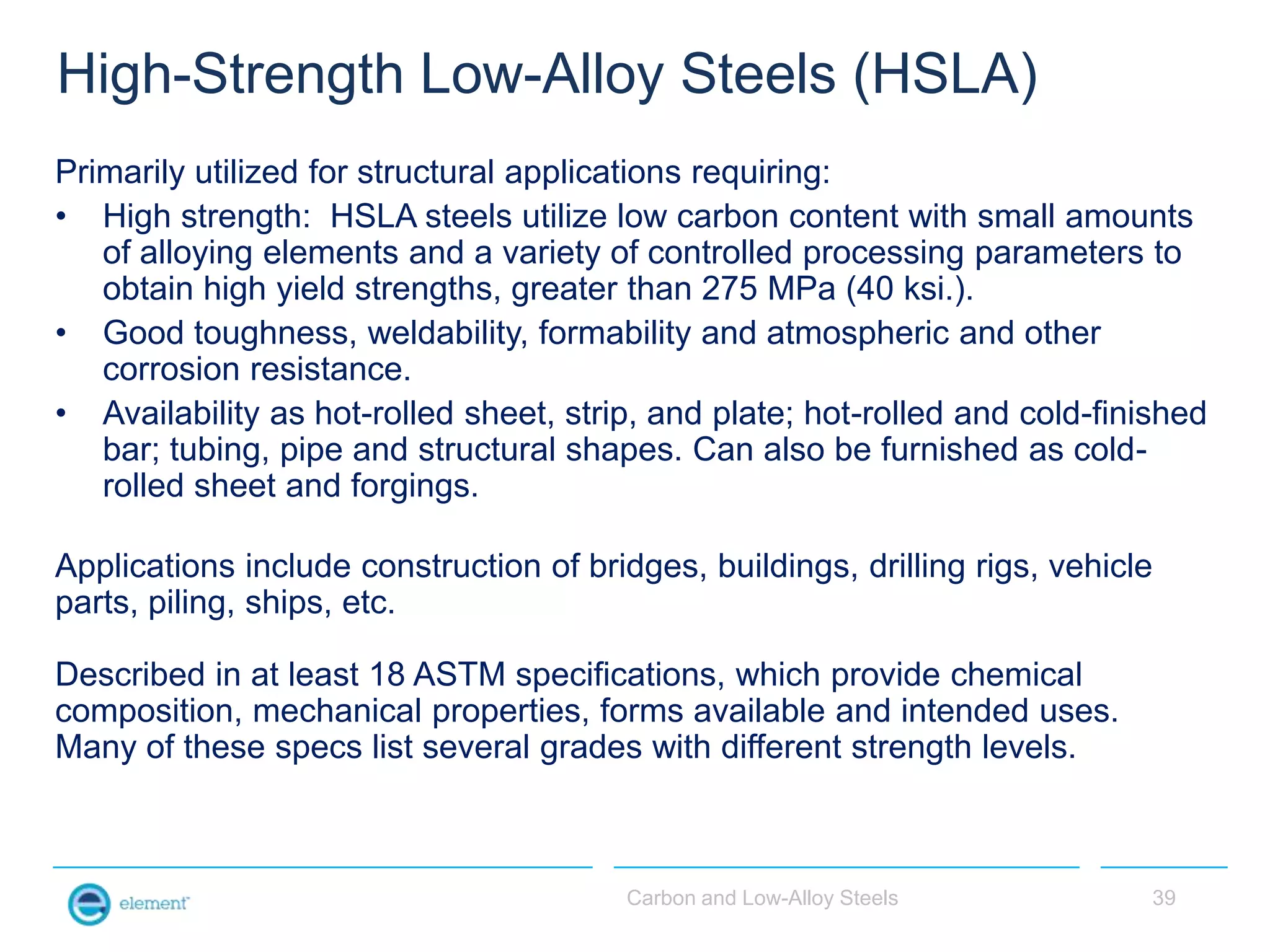 High-Strength Low-Alloy Steels (HSLA)

Primarily utilized for structural applications requiring:

• High strength: HSLA steels utilize low carbon content with small amounts of alloying elements and a variety of controlled processing parameters to obtain high yield strengths, greater than 275 MPa (40 ksi.).
• Good toughness, weldability, formability and atmospheric and other corrosion resistance.
• Availability as hot-rolled sheet, strip, and plate; hot-rolled and cold-finished bar; tubing, pipe and structural shapes. Can also be furnished as cold-rolled sheet and forgings.

Applications include construction of bridges, buildings, drilling rigs, vehicle parts, piling, ships, etc.

Described in at least 18 ASTM specifications, which provide chemical composition, mechanical properties, forms available and intended uses. Many of these specs list several grades with different strength levels.

element

Carbon and Low-Alloy Steels

39